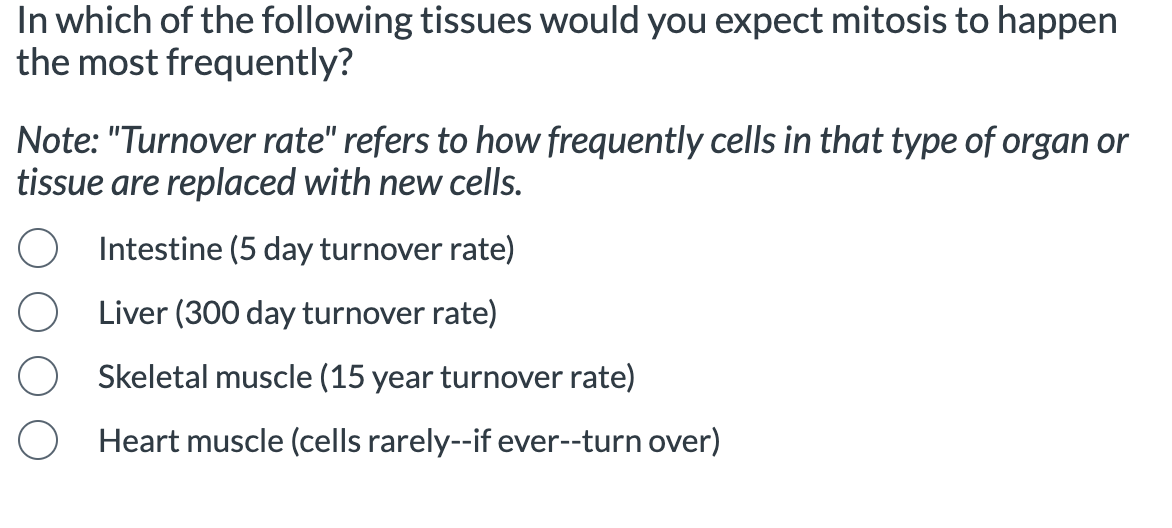 In which of the following tissues would you expect mitosis to happen the most frequently?

Note: "Turnover rate" refers to how frequently cells in that type of organ or tissue are replaced with new cells.

Intestine (5 day turnover rate)

Liver (300 day turnover rate)

Skeletal muscle (15 year turnover rate)

Heart muscle (cells rarely--if ever--turn over)